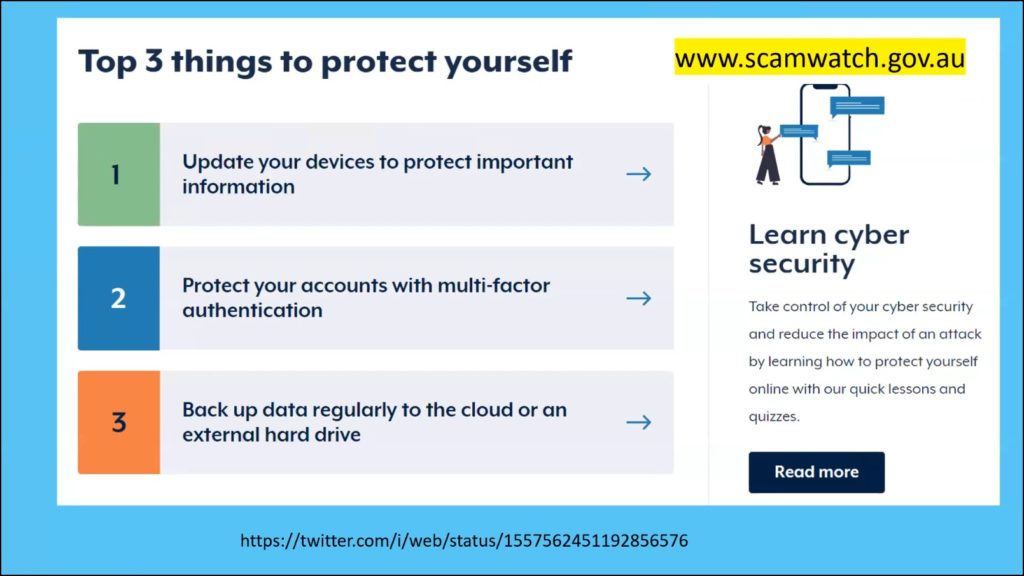 Top 3 things to protect yourself

www.scamwatch.gov.au

1 Update your devices to protect important information →

2 Protect your accounts with multi-factor authentication →

3 Back up data regularly to the cloud or an external hard drive →

Learn cyber security

Take control of your cyber security and reduce the impact of an attack by learning how to protect yourself online with our quick lessons and quizzes.

Read more

https://twitter.com/i/web/status/1557562451192856576